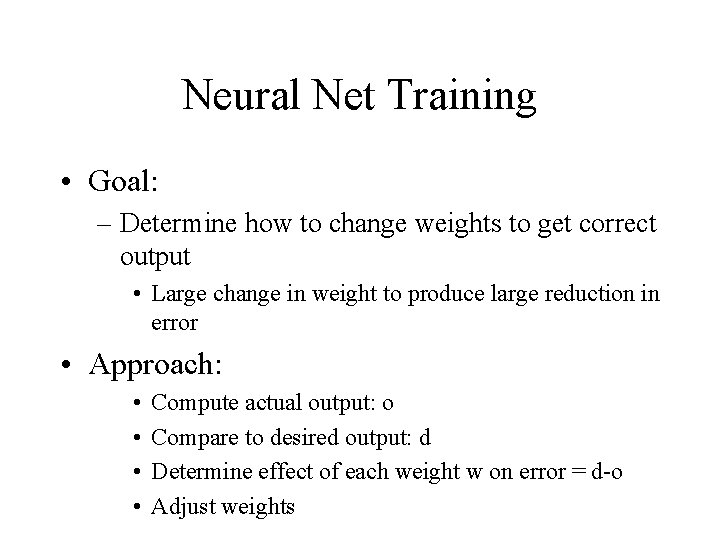 Neural Net Training

• Goal:
– Determine how to change weights to get correct output
• Large change in weight to produce large reduction in error

• Approach:
• Compute actual output: o
• Compare to desired output: d
• Determine effect of each weight w on error = d-o
• Adjust weights